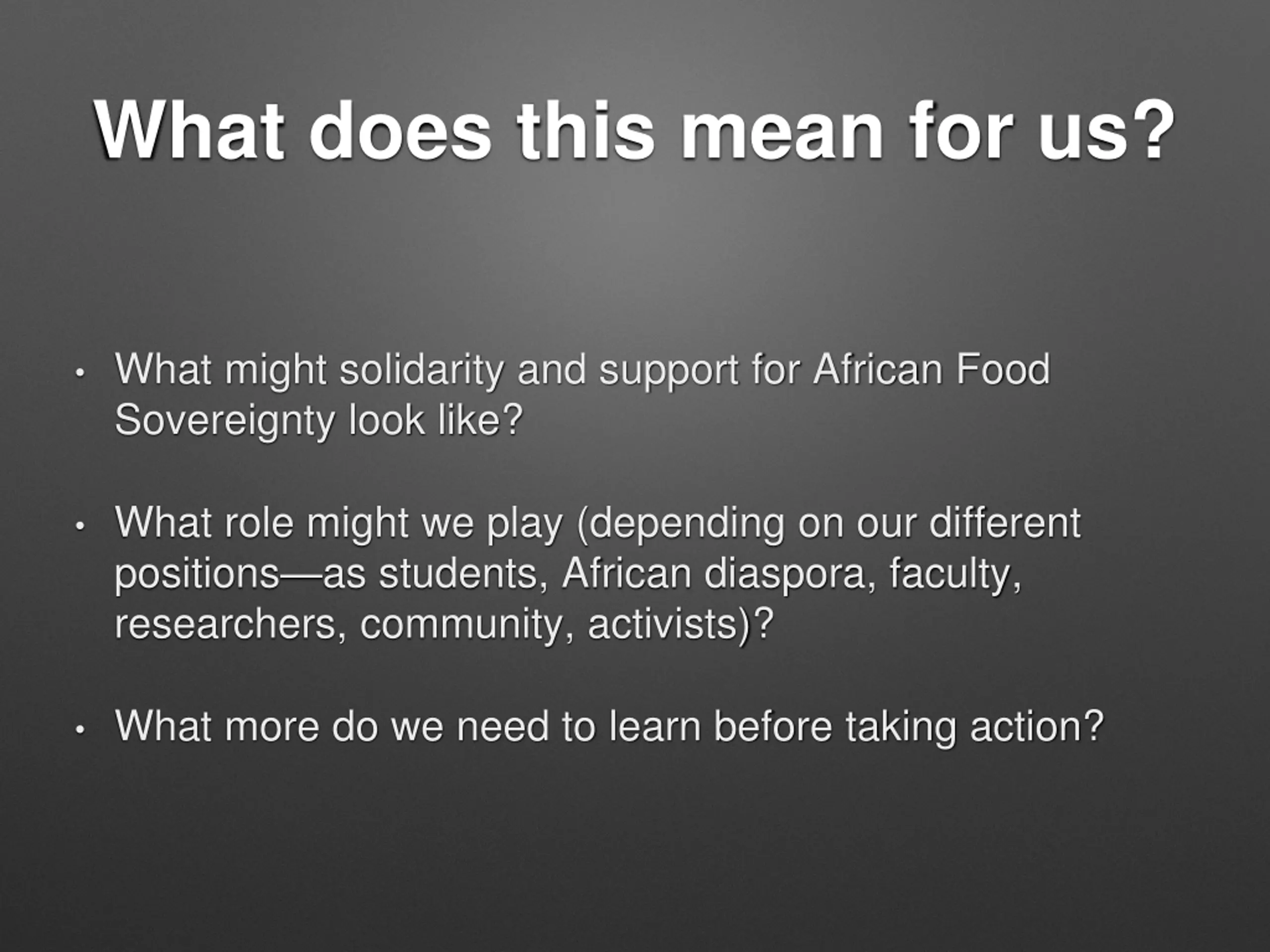 What does this mean for us?

• What might solidarity and support for African Food Sovereignty look like?

• What role might we play (depending on our different positions—as students, African diaspora, faculty, researchers, community, activists)?

• What more do we need to learn before taking action?